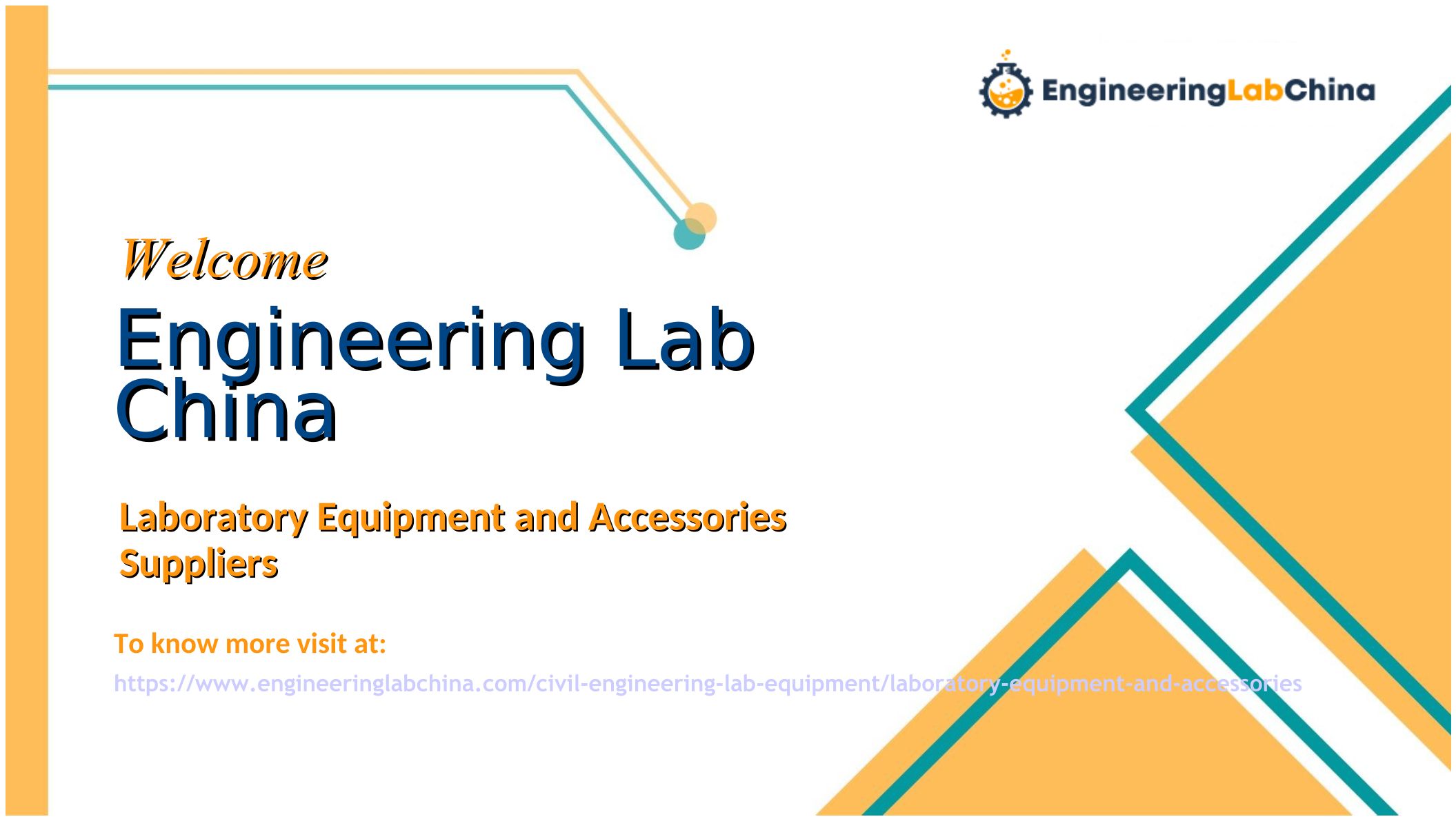 EngineeringLabChina

Welcome

Engineering Lab China

Laboratory Equipment and Accessories Suppliers

To know more visit at:

https://www.engineeringlabchina.com/civil-engineering-lab-equipment/laboratory-equipment-and-accessories